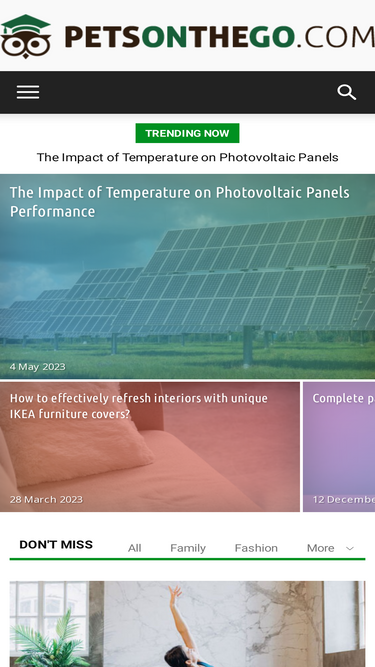 PETSONTHEGO.COM

TRENDING NOW

The Impact of Temperature on Photovoltaic Panels

The Impact of Temperature on Photovoltaic Panels Performance

4 May 2023

How to effectively refresh interiors with unique IKEA furniture covers?

28 March 2023

Complete p

12 Decembe

DON'T MISS

All

Family

Fashion

More